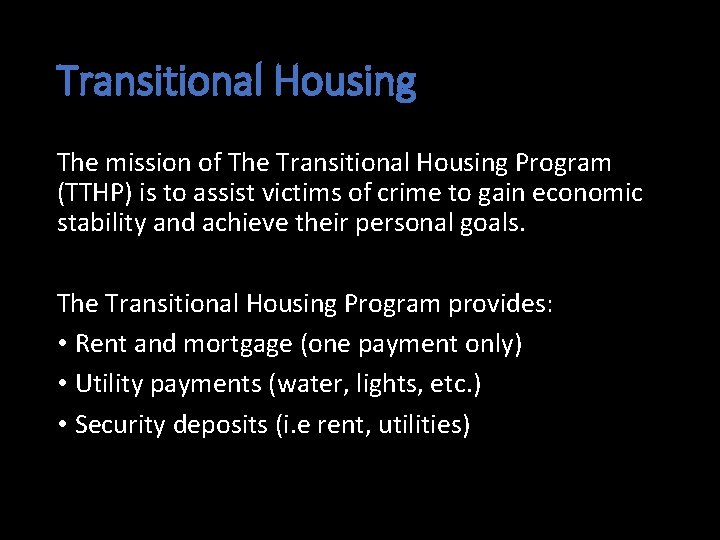 Transitional Housing

The mission of The Transitional Housing Program (TTHP) is to assist victims of crime to gain economic stability and achieve their personal goals.

The Transitional Housing Program provides:
• Rent and mortgage (one payment only)
• Utility payments (water, lights, etc.)
• Security deposits (i.e rent, utilities)